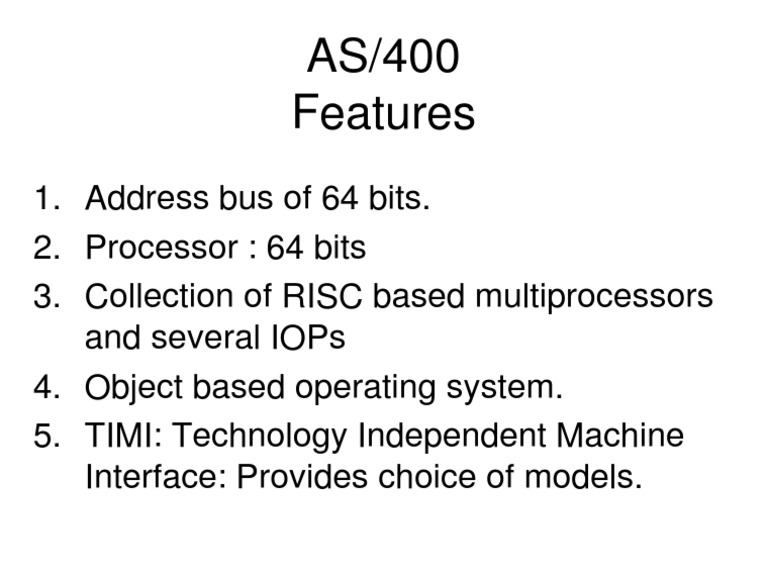 AS/400
Features

1. Address bus of 64 bits.
2. Processor : 64 bits
3. Collection of RISC based multiprocessors and several IOPs
4. Object based operating system.
5. TIMI: Technology Independent Machine Interface: Provides choice of models.